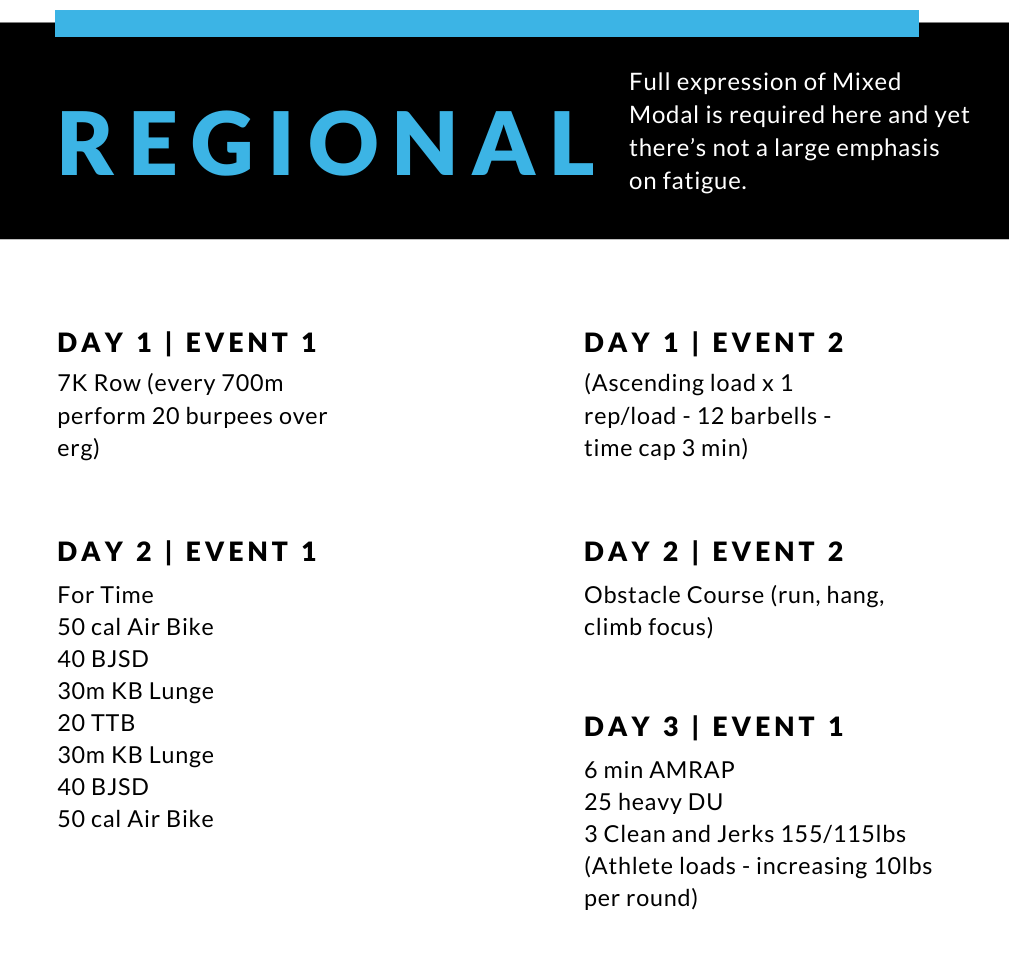 REGIONAL

Full expression of Mixed Modal is required here and yet there's not a large emphasis on fatigue.

DAY 1 | EVENT 1

7K Row (every 700m perform 20 burpees over erg)

DAY 2 | EVENT 1

For Time
50 cal Air Bike
40 BJSD
30m KB Lunge
20 TTB
30m KB Lunge
40 BJSD
50 cal Air Bike

DAY 1 | EVENT 2

(Ascending load x 1 rep/load - 12 barbells - time cap 3 min)

DAY 2 | EVENT 2

Obstacle Course (run, hang, climb focus)

DAY 3 | EVENT 1

6 min AMRAP
25 heavy DU
3 Clean and Jerks 155/115lbs
(Athlete loads - increasing 10lbs per round)